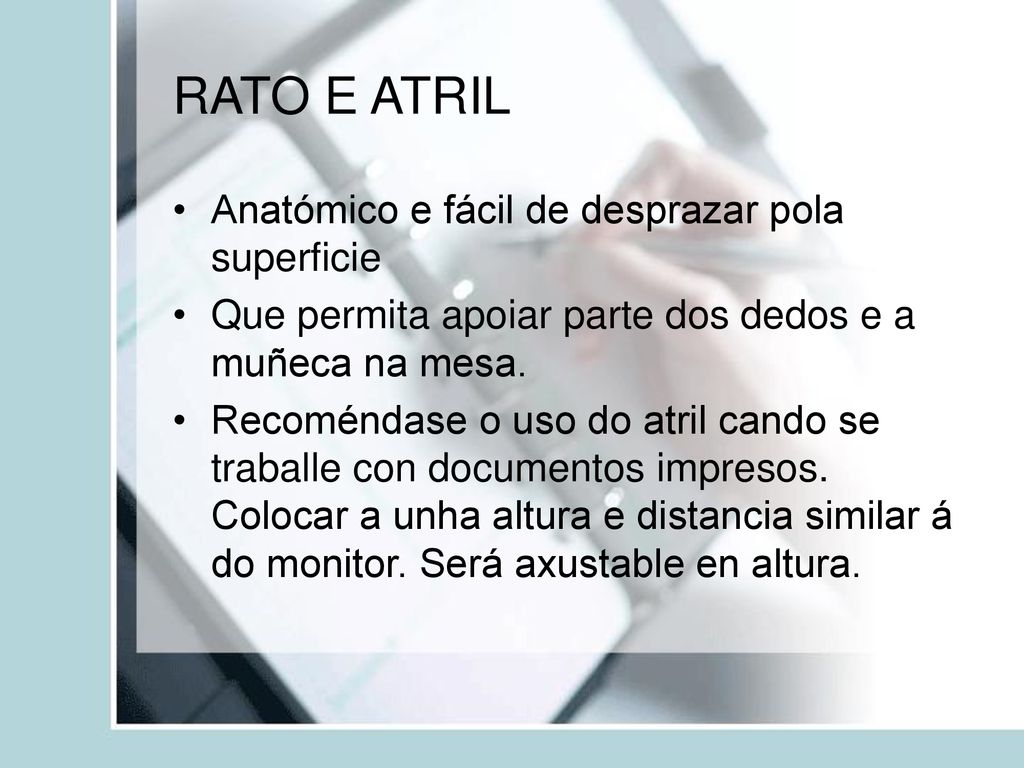 RATO E ATRIL

• Anatómico e fácil de desprazar pola superficie
• Que permita apoiar parte dos dedos e a muñeca na mesa.
• Recoméndase o uso do atril cando se traballe con documentos impresos. Colocar a unha altura e distancia similar á do monitor. Será axustable en altura.